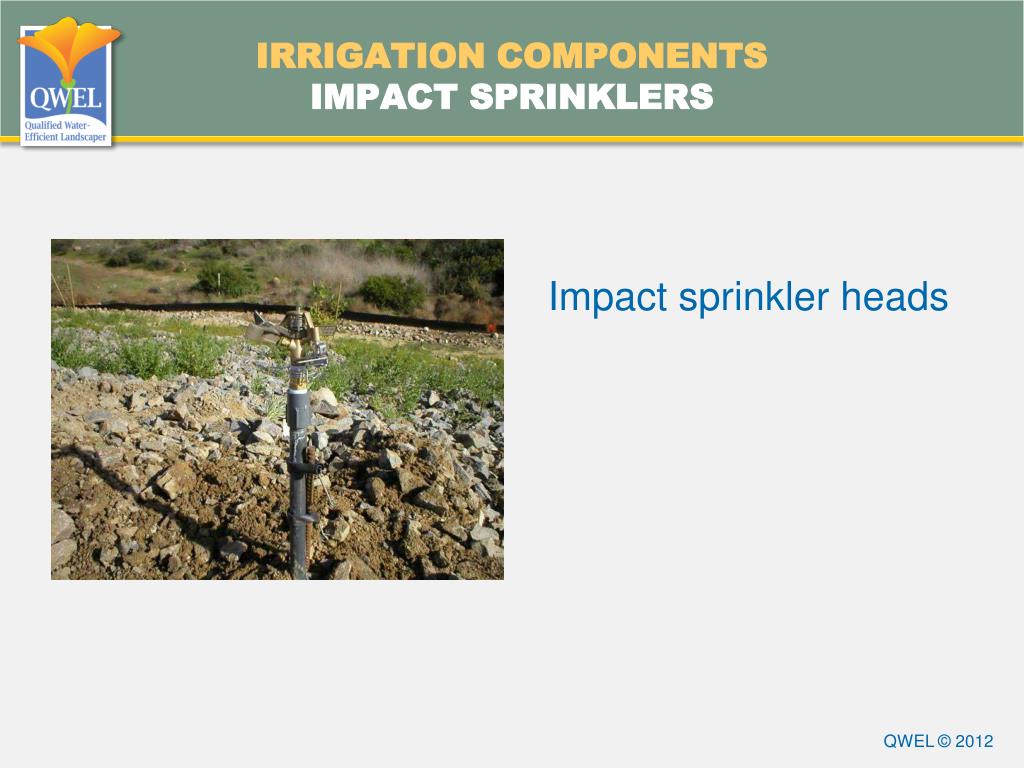 QWEL
Qualified Water-Efficient Landscaper

IRRIGATION COMPONENTS
IMPACT SPRINKLERS

Impact sprinkler heads

QWEL © 2012